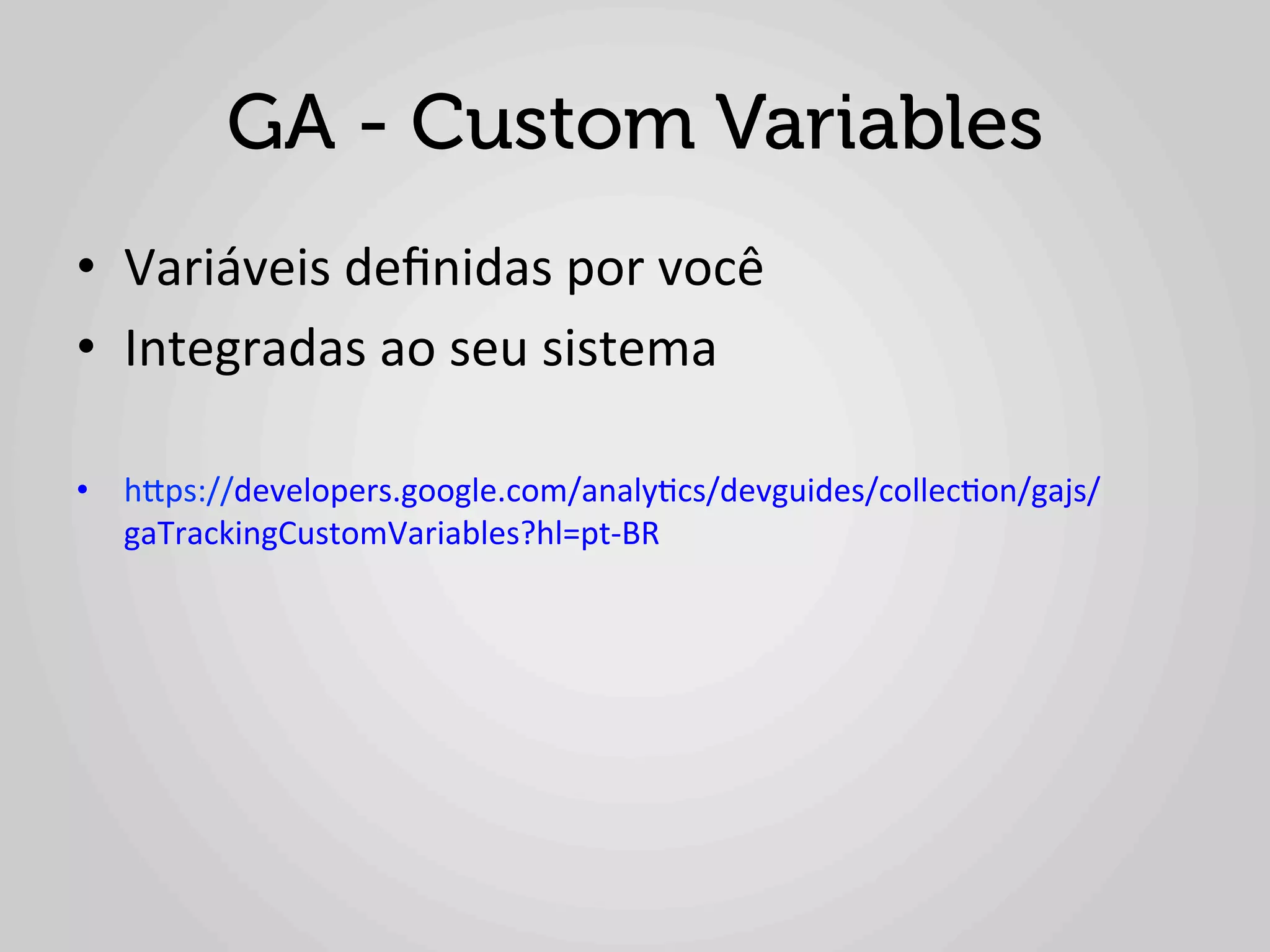 GA - Custom Variables

• Variáveis definidas por você
• Integradas ao seu sistema

• https://developers.google.com/analytics/devguides/collection/gajs/gaTrackingCustomVariables?hl=pt-BR